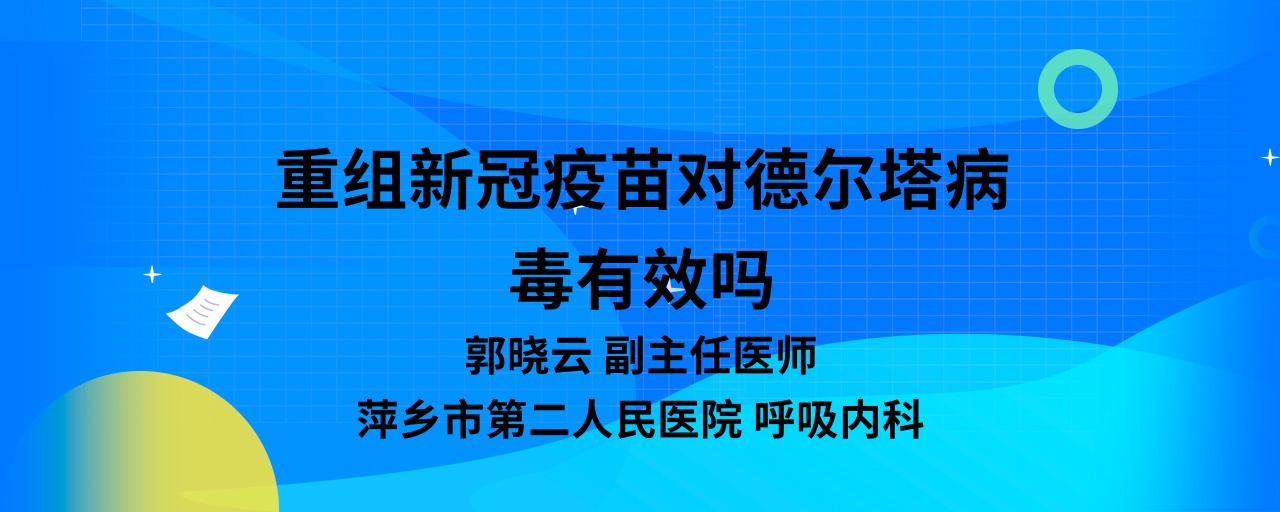 重组新冠疫苗对德尔塔病毒有效吗

郭晓云 副主任医师

萍乡市第二人民医院 呼吸内科